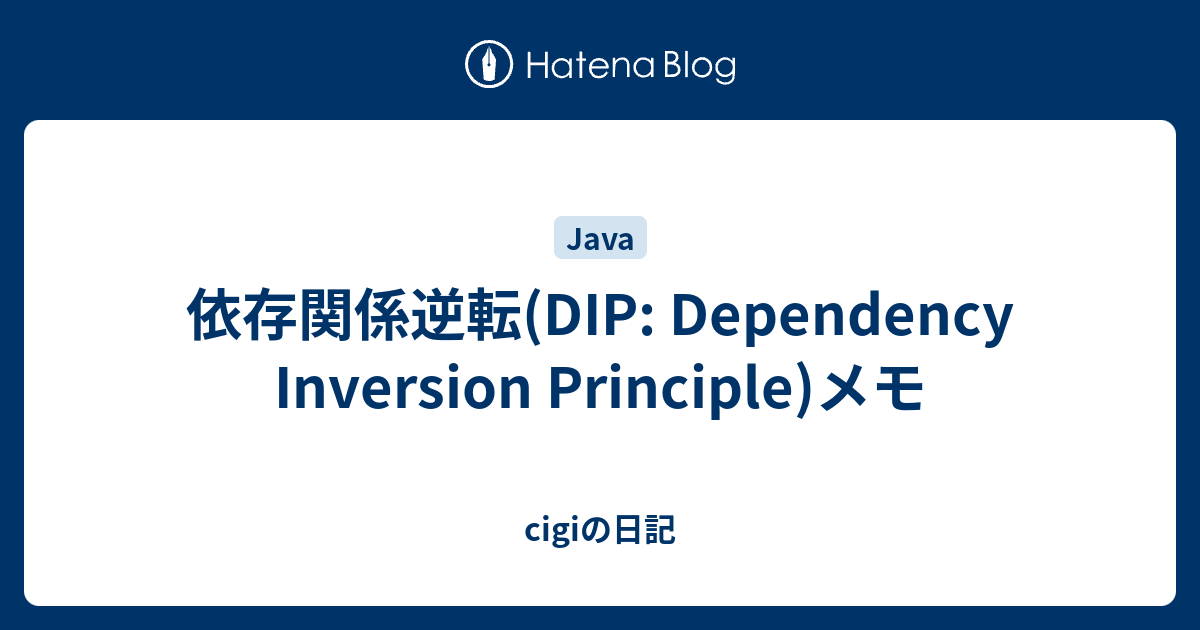 Hatena Blog

Java

依存関係逆転(DIP: Dependency Inversion Principle)メモ

cigiの日記